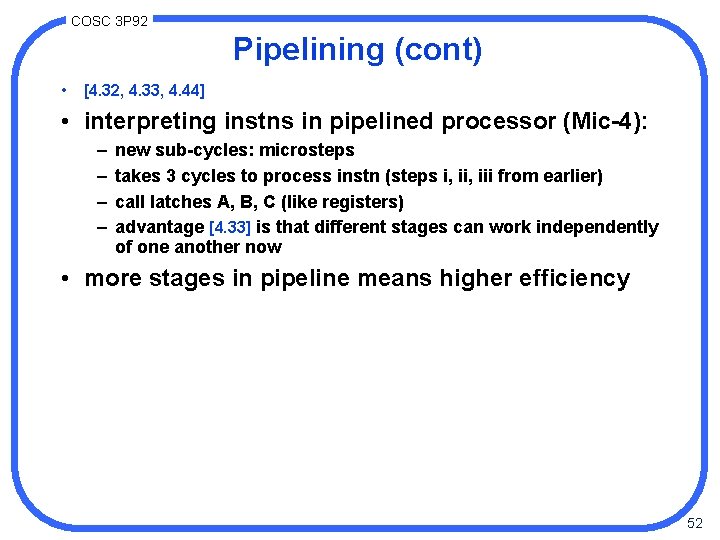 COSC 3P92

Pipelining (cont)

• [4.32, 4.33, 4.44]

• interpreting instns in pipelined processor (Mic-4):
– new sub-cycles: microsteps
– takes 3 cycles to process instn (steps i, ii, iii from earlier)
– call latches A, B, C (like registers)
– advantage [4.33] is that different stages can work independently of one another now

• more stages in pipeline means higher efficiency

52